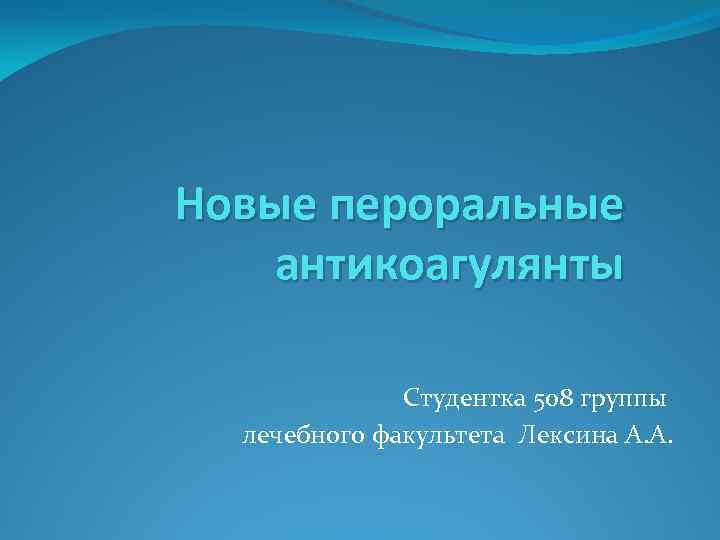 Новые пероральные антикоагулянты

Студентка 508 группы
лечебного факультета Лексина А.А.